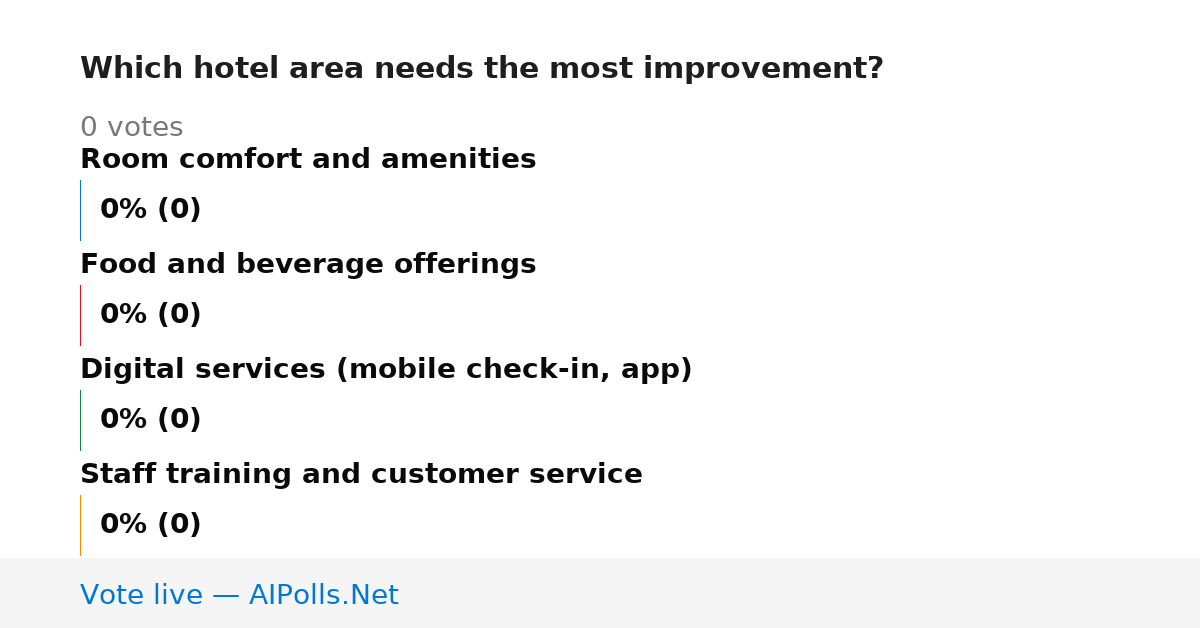 Which hotel area needs the most improvement?

0 votes

Room comfort and amenities

0% (0)

Food and beverage offerings

0% (0)

Digital services (mobile check-in, app)

0% (0)

Staff training and customer service

0% (0)

Vote live — AIPolls.Net